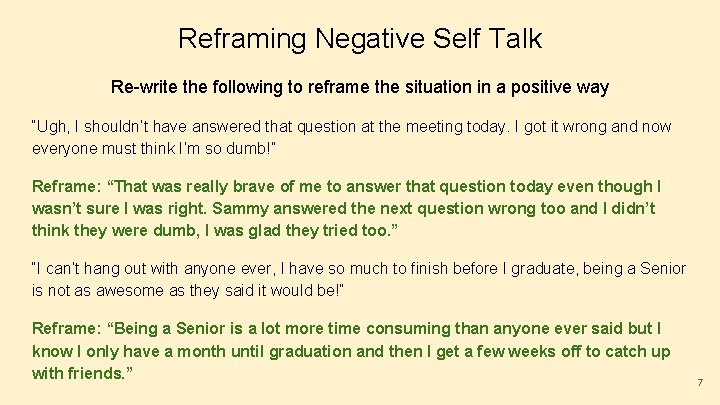 Reframing Negative Self Talk

Re-write the following to reframe the situation in a positive way

"Ugh, I shouldn't have answered that question at the meeting today. I got it wrong and now everyone must think I'm so dumb!"

Reframe: “That was really brave of me to answer that question today even though I wasn’t sure I was right. Sammy answered the next question wrong too and I didn’t think they were dumb, I was glad they tried too.”

"I can't hang out with anyone ever, I have so much to finish before I graduate, being a Senior is not as awesome as they said it would be!"

Reframe: “Being a Senior is a lot more time consuming than anyone ever said but I know I only have a month until graduation and then I get a few weeks off to catch up with friends.”

7